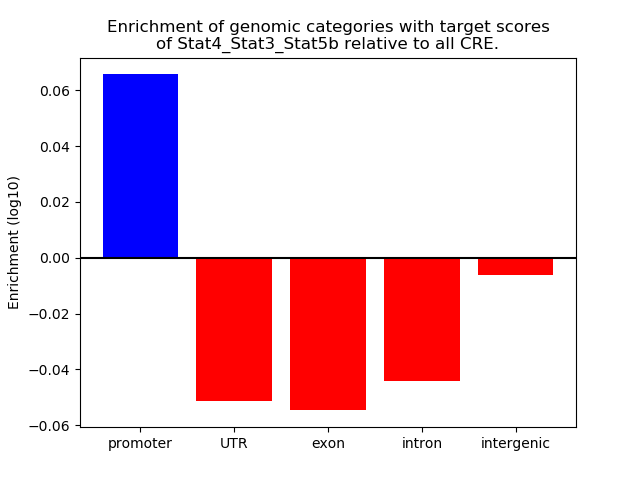 Enrichment of genomic categories with target scores of Stat4_Stat3_Stat5b relative to all CRE.

Enrichment (log10)

0.06
0.04
0.02
0.00
−0.02
−0.04
−0.06

promoter
UTR
exon
intron
intergenic